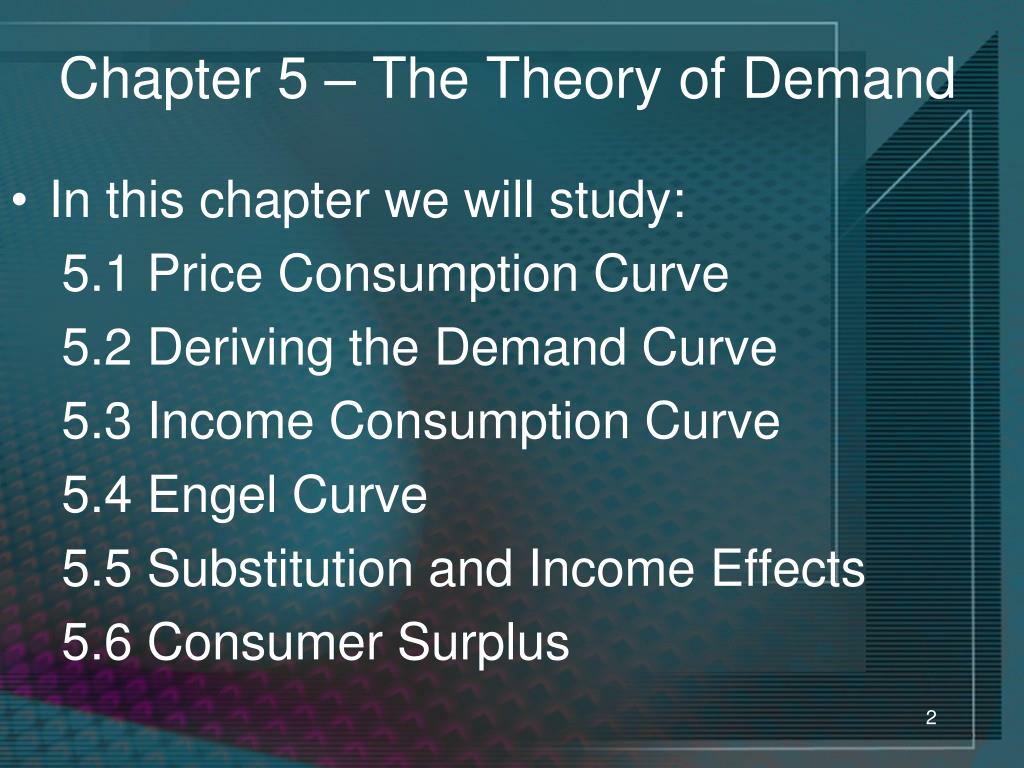 Chapter 5 – The Theory of Demand

• In this chapter we will study:
5.1 Price Consumption Curve
5.2 Deriving the Demand Curve
5.3 Income Consumption Curve
5.4 Engel Curve
5.5 Substitution and Income Effects
5.6 Consumer Surplus

2